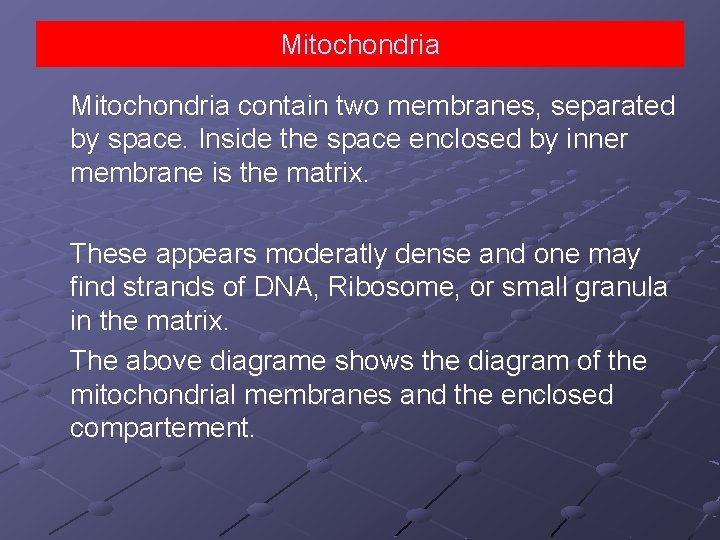 Mitochondria

Mitochondria contain two membranes, separated by space. Inside the space enclosed by inner membrane is the matrix.

These appears moderatly dense and one may find strands of DNA, Ribosome, or small granula in the matrix.

The above diagrame shows the diagram of the mitochondrial membranes and the enclosed compartement.